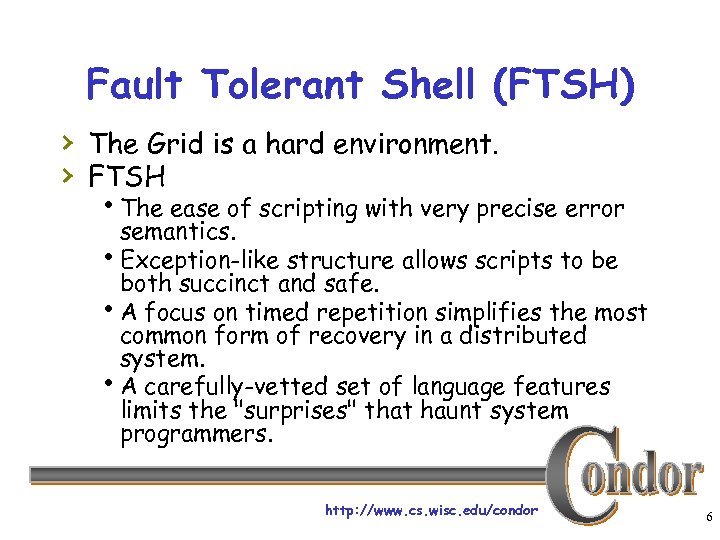 Fault Tolerant Shell (FTSH)

› The Grid is a hard environment.
› FTSH
• The ease of scripting with very precise error semantics.
• Exception-like structure allows scripts to be both succinct and safe.
• A focus on timed repetition simplifies the most common form of recovery in a distributed system.
• A carefully-vetted set of language features limits the "surprises" that haunt system programmers.

Condor

http://www.cs.wisc.edu/condor

6